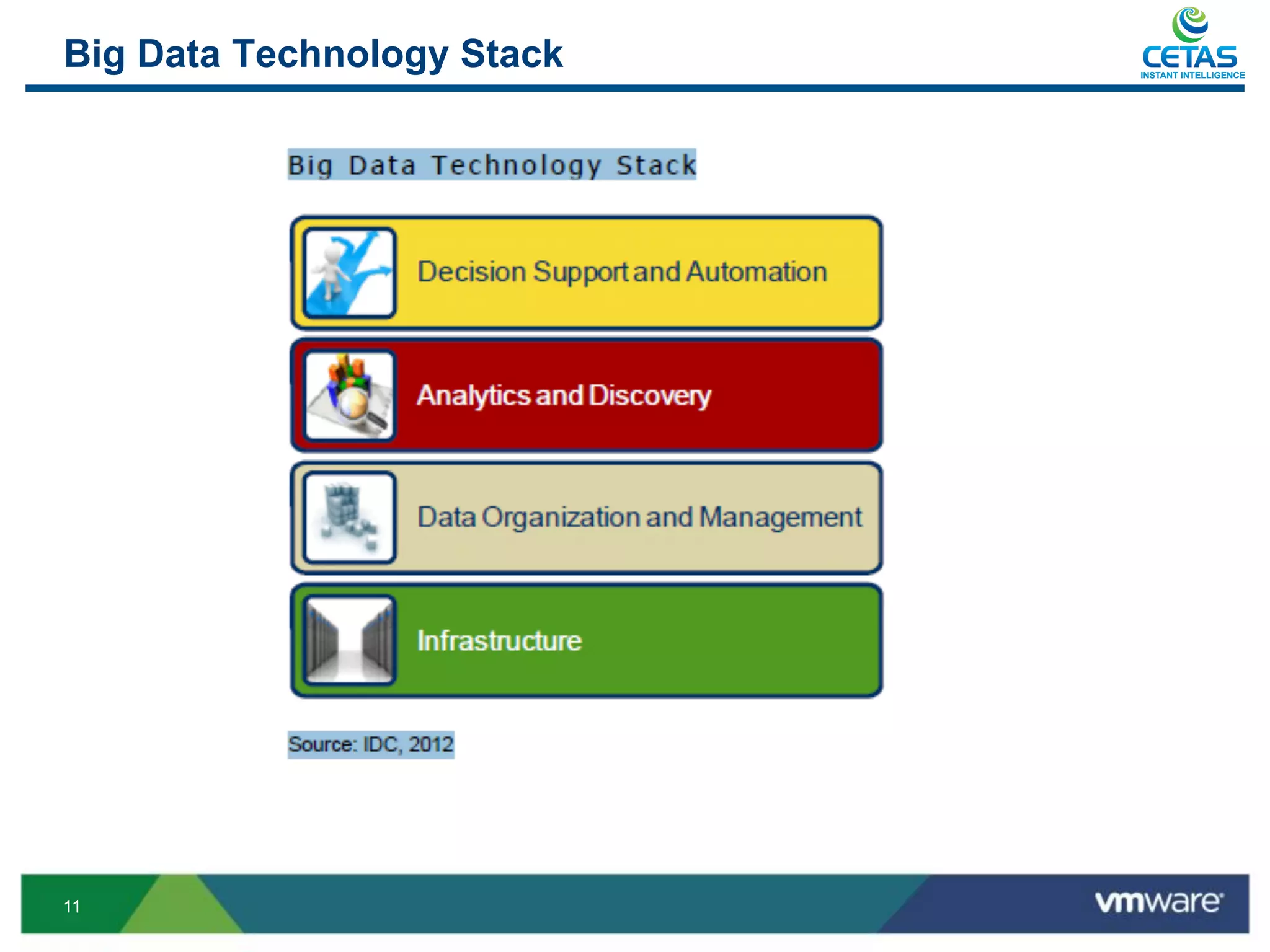 Big Data Technology Stack

CETAS
INSTANT INTELLIGENCE

Big Data Technology Stack

Decision Support and Automation

Analytics and Discovery

Data Organization and Management

Infrastructure

Source: IDC, 2012

11

vmware